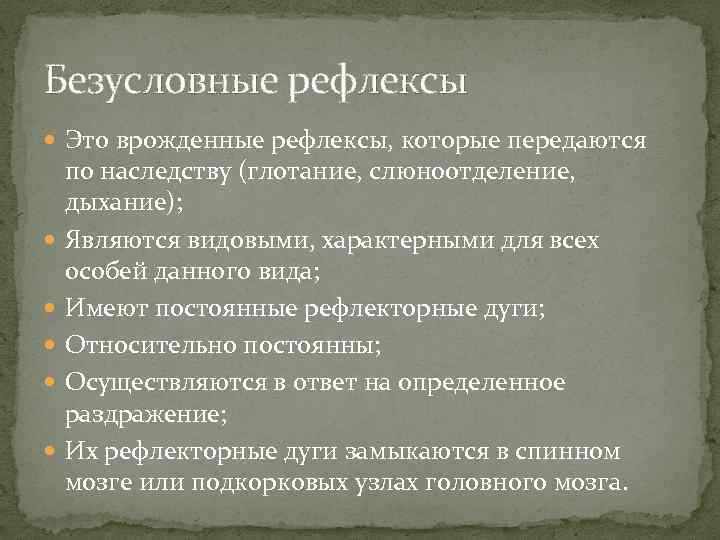 Безусловные рефлексы

Это врожденные рефлексы, которые передаются по наследству (глотание, слюноотделение, дыхание);

Являются видовыми, характерными для всех особей данного вида;

Имеют постоянные рефлекторные дуги;

Относительно постоянны;

Осуществляются в ответ на определенное раздражение;

Их рефлекторные дуги замыкаются в спинном мозге или подкорковых узлах головного мозга.